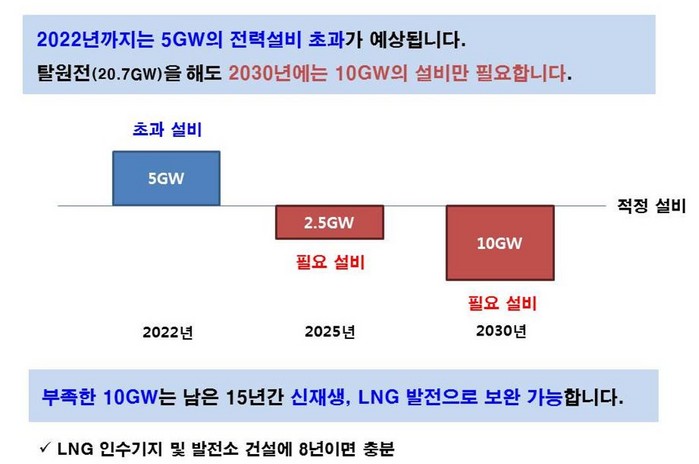 2022년까지는 5GW의 전력설비 초과가 예상됩니다.
탈원전(20.7GW)을 해도 2030년에는 10GW의 설비만 필요합니다.

초과 설비
5GW
적정 설비
2.5GW
필요 설비
10GW
필요 설비
2022년
2025년
2030년

부족한 10GW는 남은 15년간 신재생, LNG 발전으로 보완 가능합니다.

✓ LNG 인수기지 및 발전소 건설에 8년이면 충분